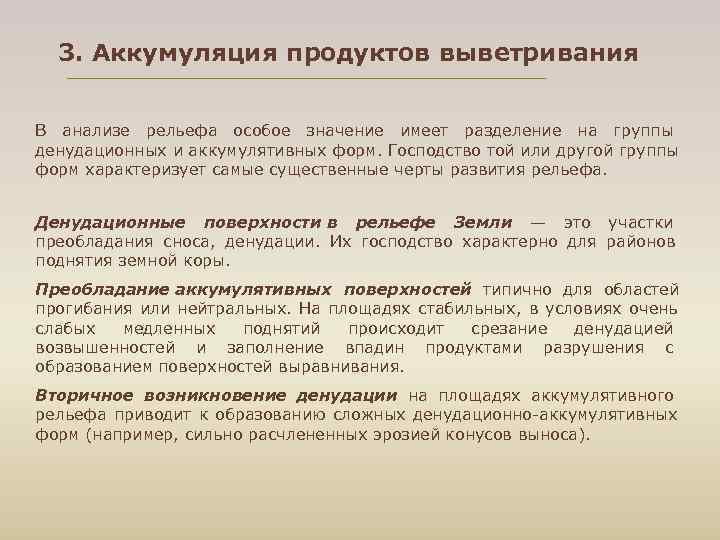 3. Аккумуляция продуктов выветривания

В анализе рельефа особое значение имеет разделение на группы денудационных и аккумулятивных форм. Господство той или другой группы форм характеризует самые существенные черты развития рельефа.

Денудационные поверхности в рельефе Земли — это участки преобладания сноса, денудации. Их господство характерно для районов поднятия земной коры.

Преобладание аккумулятивных поверхностей типично для областей прогибания или нейтральных. На площадях стабильных, в условиях очень слабых медленных поднятий происходит срезание денудацией возвышенностей и заполнение впадин продуктами разрушения с образованием поверхностей выравнивания.

Вторичное возникновение денудации на площадях аккумулятивного рельефа приводит к образованию сложных денудационно-аккумулятивных форм (например, сильно расчлененных эрозией конусов выноса).